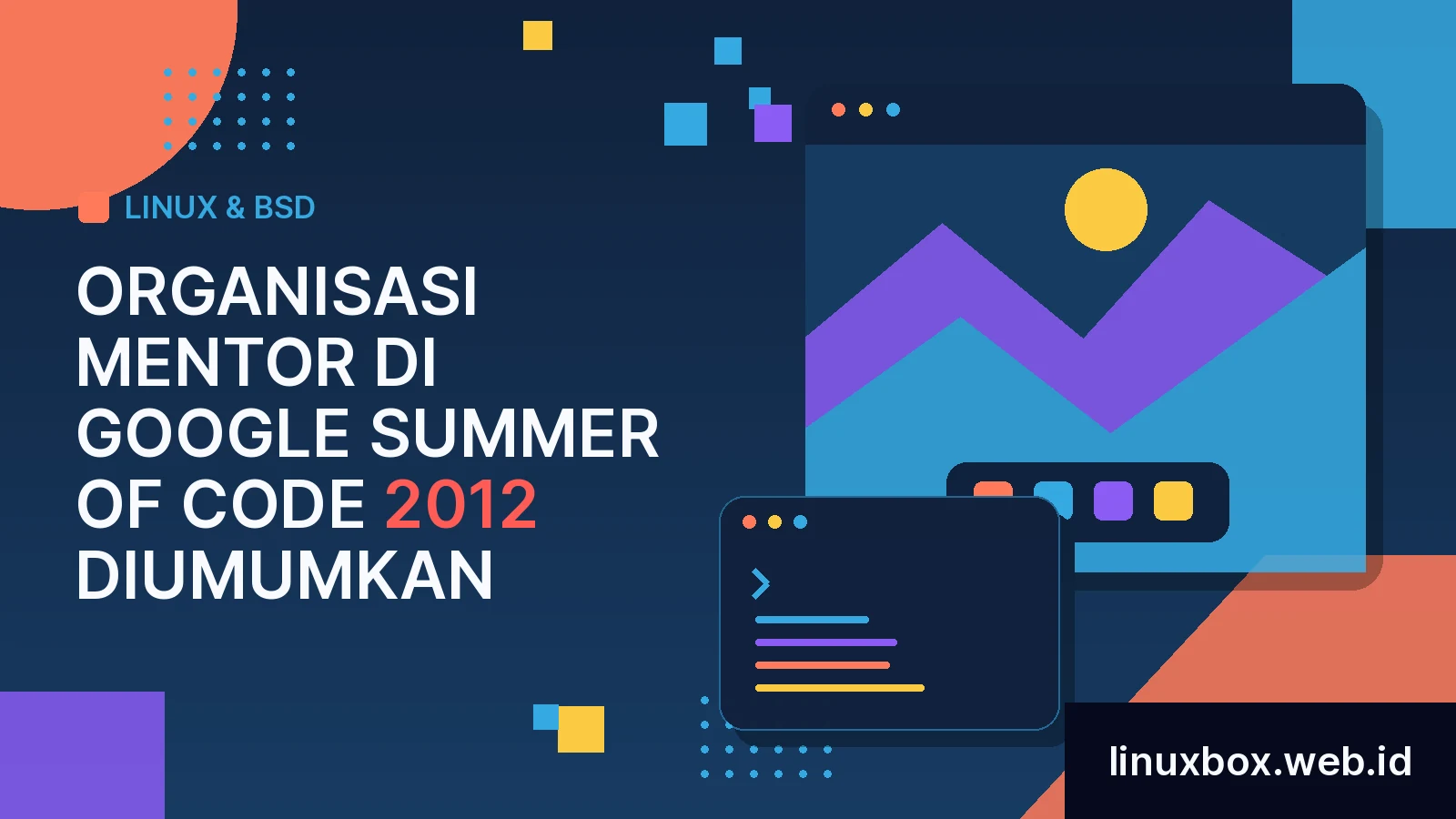 LINUX & BSD

ORGANISASI MENTOR DI GOOGLE SUMMER OF CODE 2012 DIUMUMKAN

linuxbox.web.id